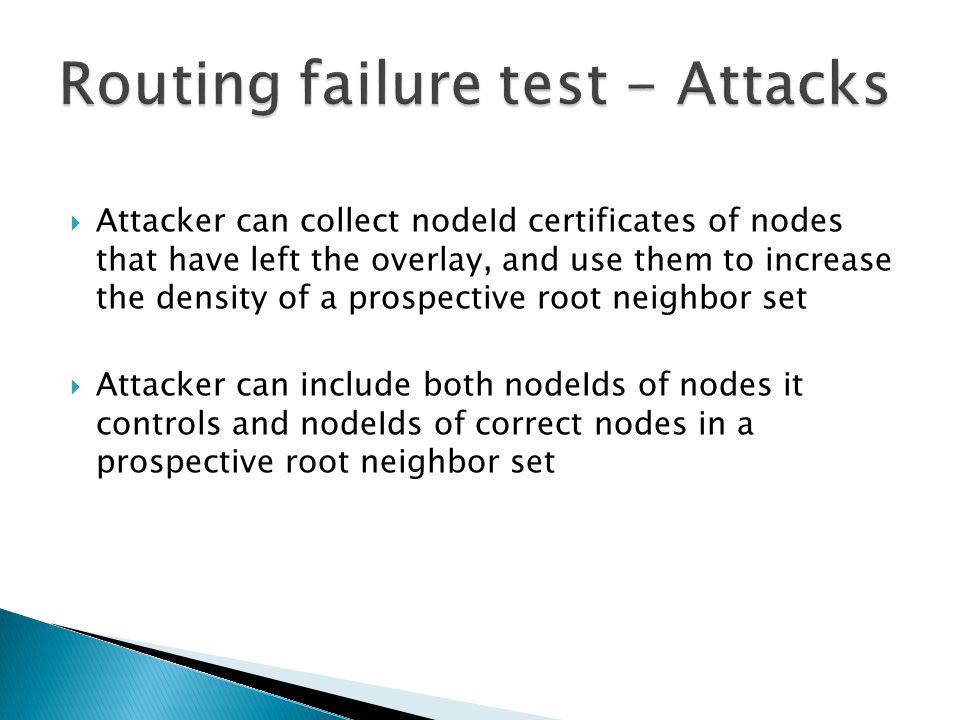 Routing failure test – Attacks

Attacker can collect nodeId certificates of nodes that have left the overlay, and use them to increase the density of a prospective root neighbor set

Attacker can include both nodeIds of nodes it controls and nodeIds of correct nodes in a prospective root neighbor set